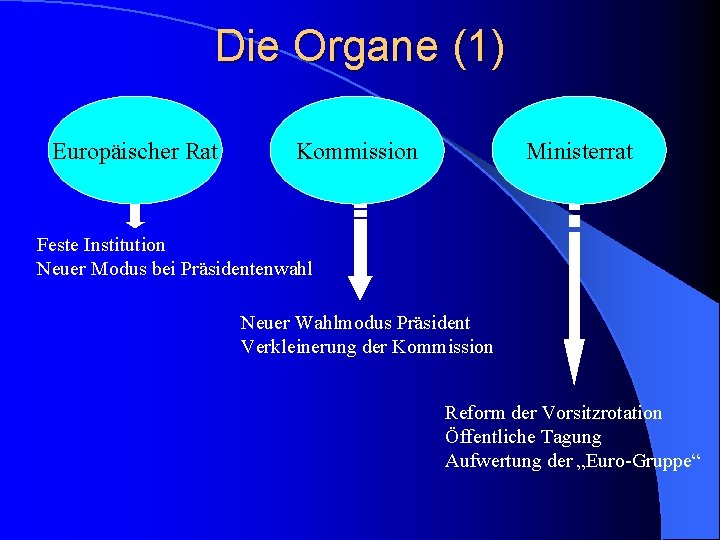 Die Organe (1)

Europäischer Rat

Kommission

Ministerrat

Feste Institution
Neuer Modus bei Präsidentenwahl

Neuer Wahlmodus Präsident
Verkleinerung der Kommission

Reform der Vorsitzrotation
Öffentliche Tagung
Aufwertung der „Euro-Gruppe“